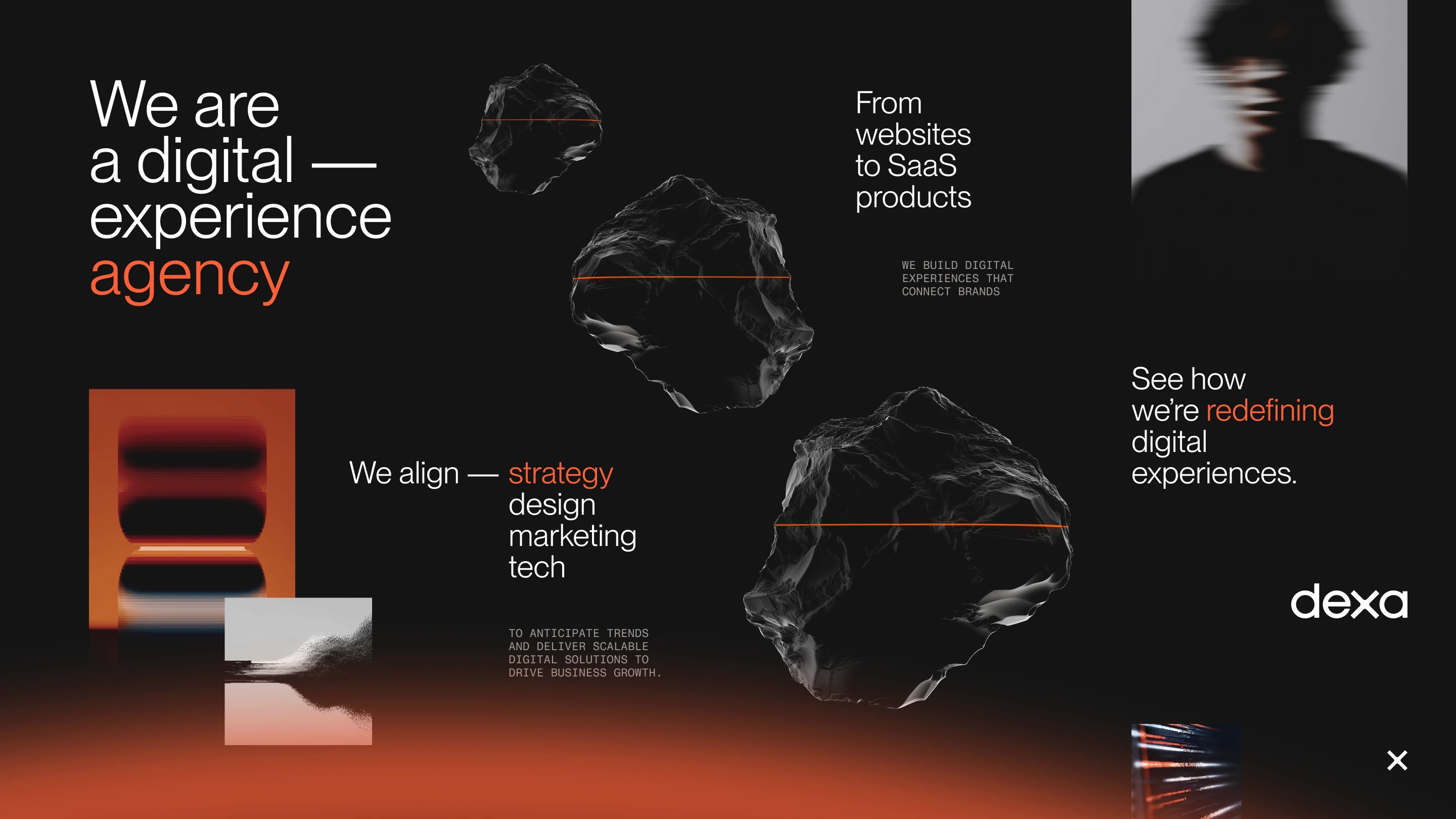 We are a digital — experience agency

From websites to SaaS products

WE BUILD DIGITAL EXPERIENCES THAT CONNECT BRANDS

We align — strategy design marketing tech

TO ANTICIPATE TRENDS AND DELIVER SCALABLE DIGITAL SOLUTIONS TO DRIVE BUSINESS GROWTH.

See how we're redefining digital experiences.

dexa

×